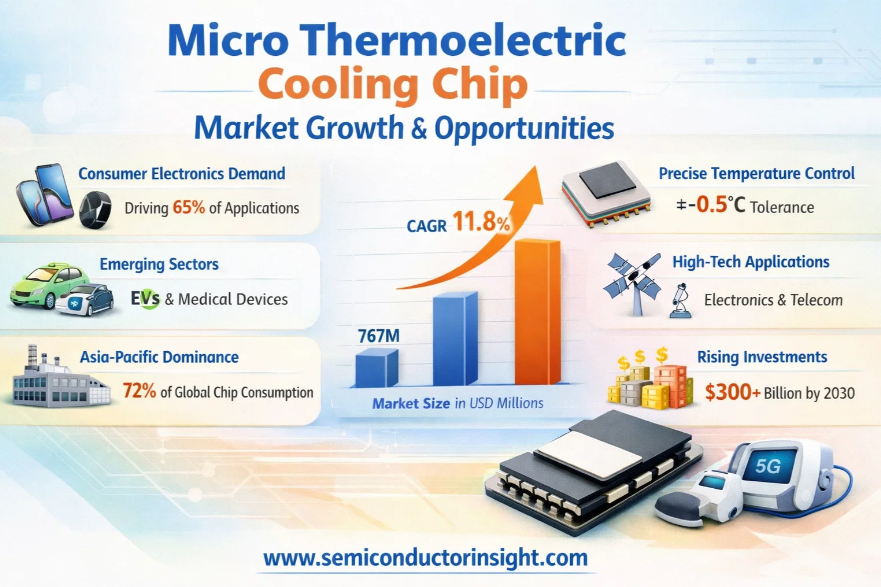 Micro Thermoelectric Cooling Chip
Market Growth & Opportunities

Consumer Electronics Demand
Driving 65% of Applications

Emerging Sectors
EVs & Medical Devices

Asia-Pacific Dominance
72% of Global Chip Consumption

CAGR 11.8%

767M

Market Size in USD Millions

Precise Temperature Control
±-0.5°C Tolerance

High-Tech Applications
Electronics & Telecom

Rising Investments
$300+ Billion by 2030

5G

www.semiconductorinsight.com